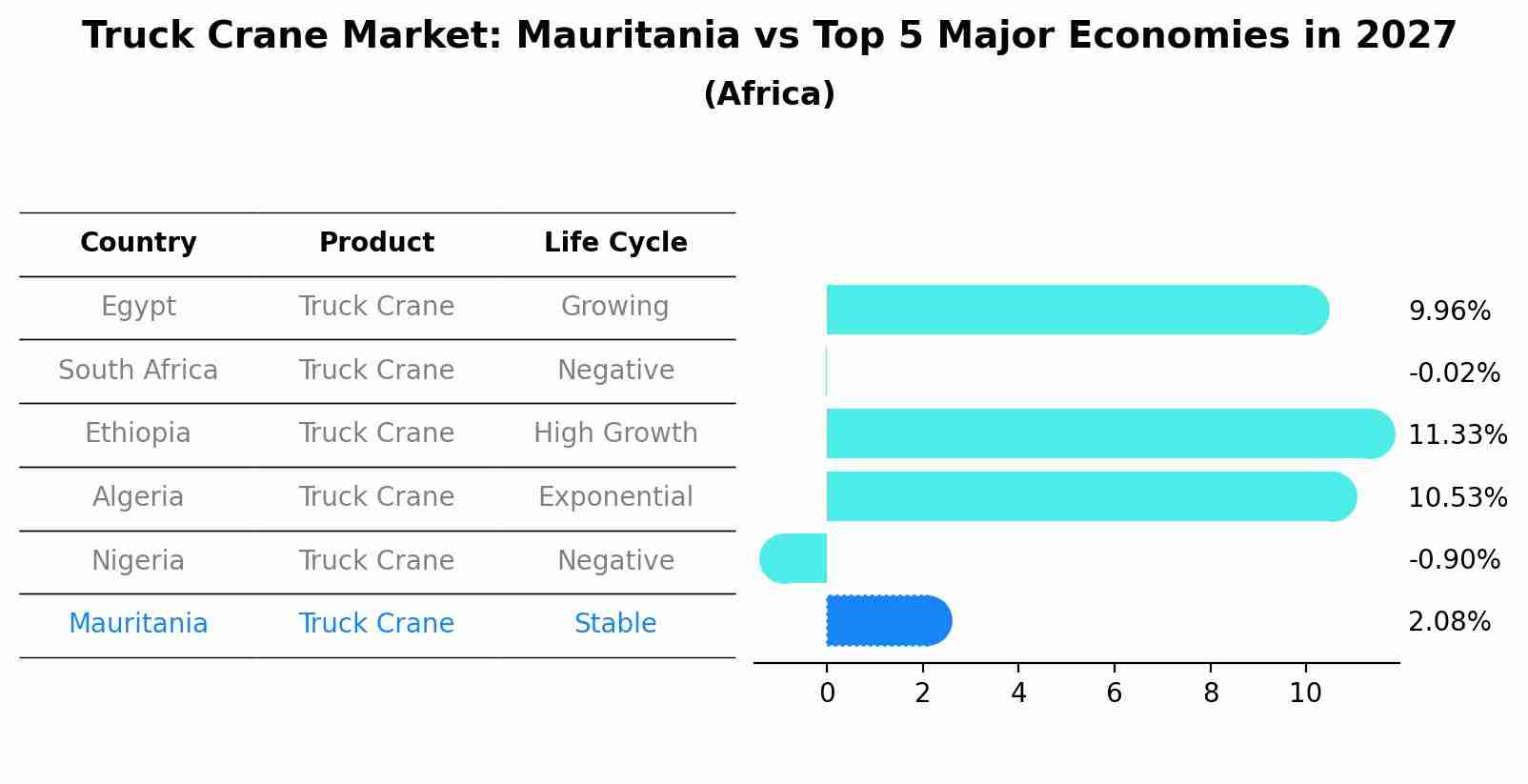 Truck Crane Market: Mauritania vs Top 5 Major Economies in 2027
(Africa)

| Country | Product | Life Cycle |
|---|---|---|
| Egypt | Truck Crane | Growing |
| South Africa | Truck Crane | Negative |
| Ethiopia | Truck Crane | High Growth |
| Algeria | Truck Crane | Exponential |
| Nigeria | Truck Crane | Negative |
| Mauritania | Truck Crane | Stable |

9.96%
-0.02%
11.33%
10.53%
-0.90%
2.08%

0 2 4 6 8 10